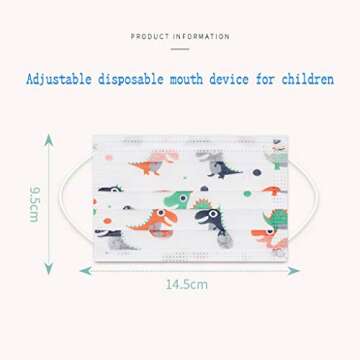 PRODUCT INFORMATION

Adjustable disposable mouth device for children

9.5cm

14.5cm